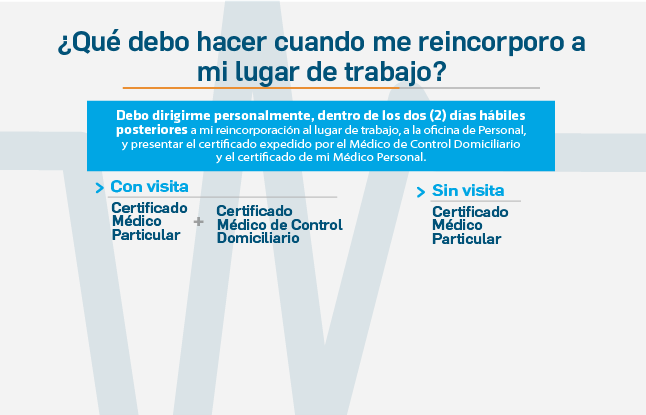 ¿Qué debo hacer cuando me reincorporo a mi lugar de trabajo?

Debo dirigirme personalmente, dentro de los dos (2) días hábiles posteriores a mi reincorporación al lugar de trabajo, a la oficina de Personal, y presentar el certificado expedido por el Médico de Control Domiciliario y el certificado de mi Médico Personal.

> Con visita

Certificado Médico Particular + Certificado Médico de Control Domiciliario

> Sin visita

Certificado Médico Particular